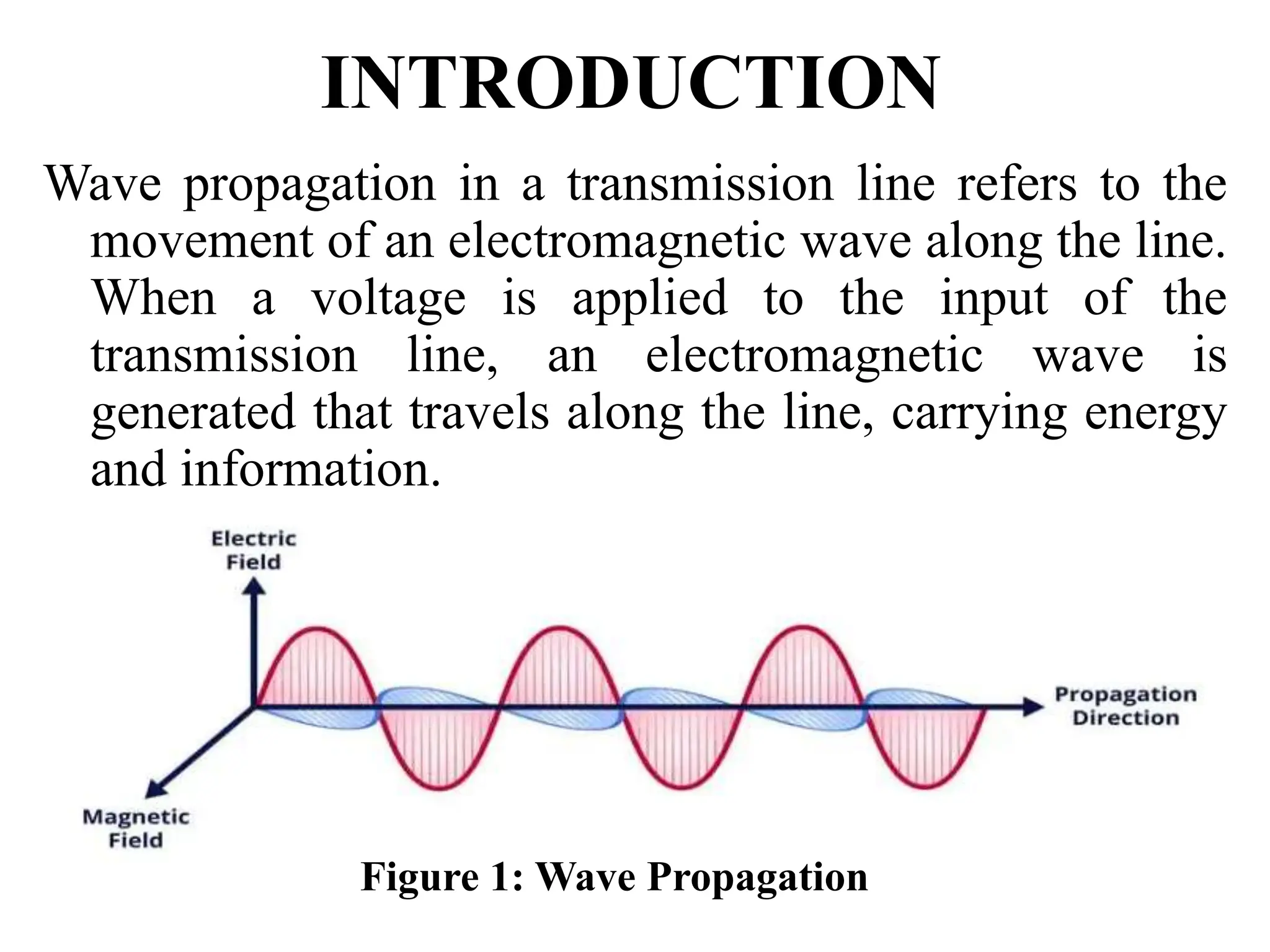 INTRODUCTION

Wave propagation in a transmission line refers to the movement of an electromagnetic wave along the line. When a voltage is applied to the input of the transmission line, an electromagnetic wave is generated that travels along the line, carrying energy and information.

Electric Field

Propagation Direction

Magnetic Field

Figure 1: Wave Propagation